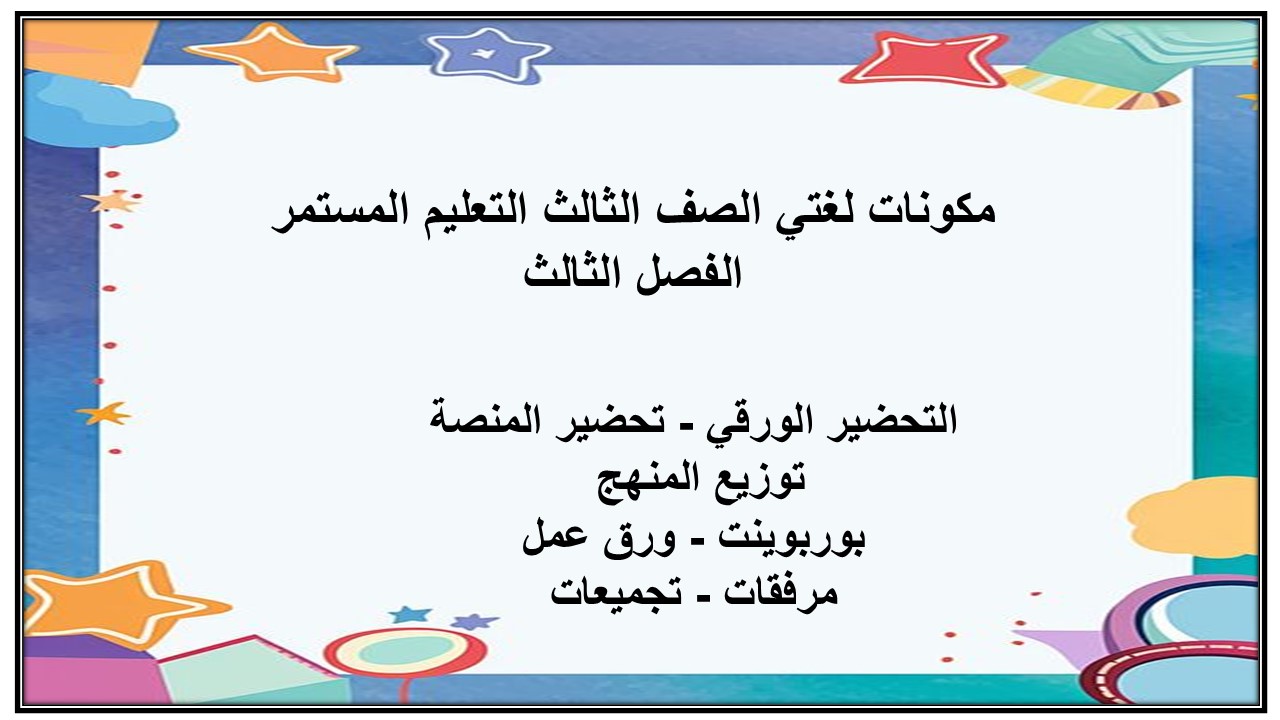 مكونات لغتي الصف الثالث التعليم المستمر
الفصل الثالث

التحضير الورقي - تحضير المنصة
توزيع المنهج
بوربوينت - ورق عمل
مرفقات - تجميعات